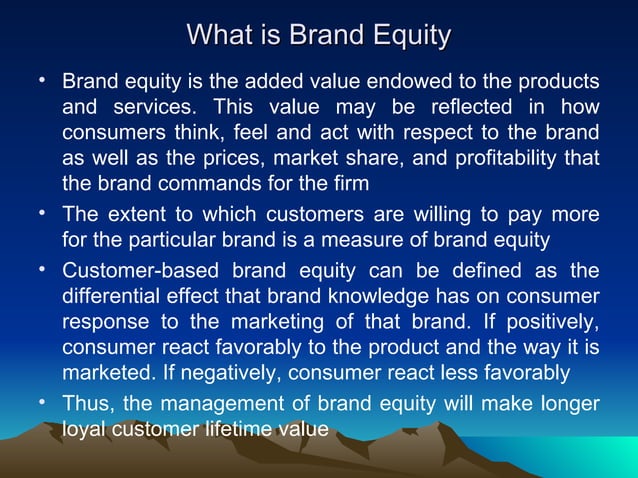 What is Brand Equity

• Brand equity is the added value endowed to the products and services. This value may be reflected in how consumers think, feel and act with respect to the brand as well as the prices, market share, and profitability that the brand commands for the firm

• The extent to which customers are willing to pay more for the particular brand is a measure of brand equity

• Customer-based brand equity can be defined as the differential effect that brand knowledge has on consumer response to the marketing of that brand. If positively, consumer react favorably to the product and the way it is marketed. If negatively, consumer react less favorably

• Thus, the management of brand equity will make longer loyal customer lifetime value